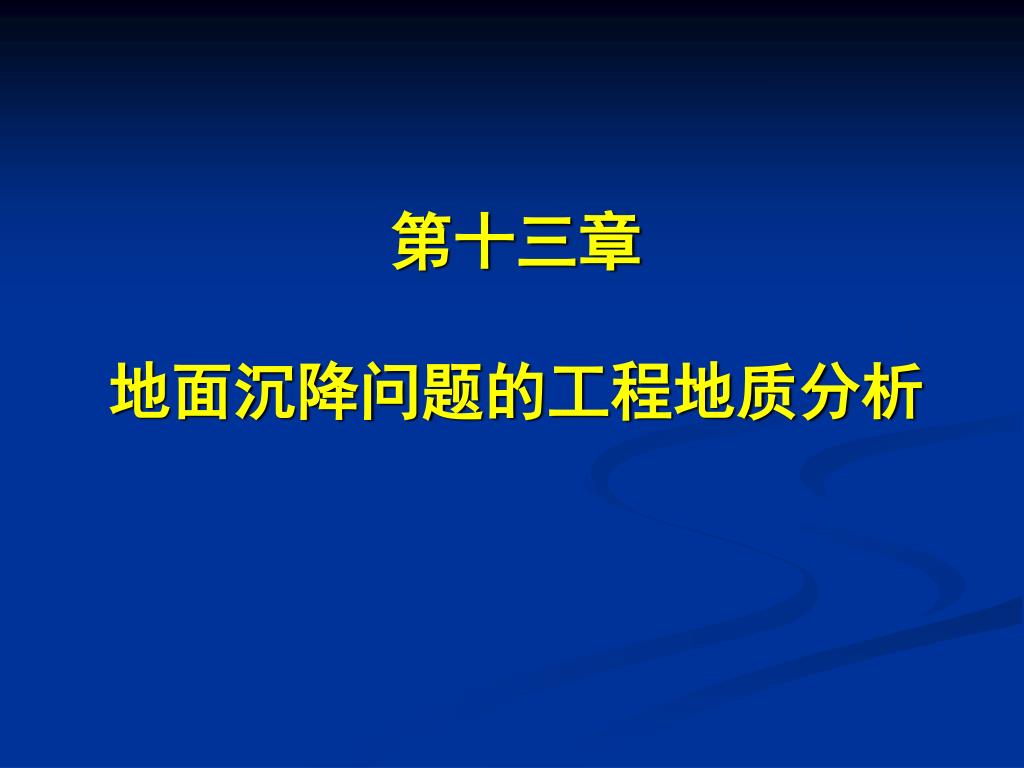 第十三章

地面沉降问题的工程地质分析